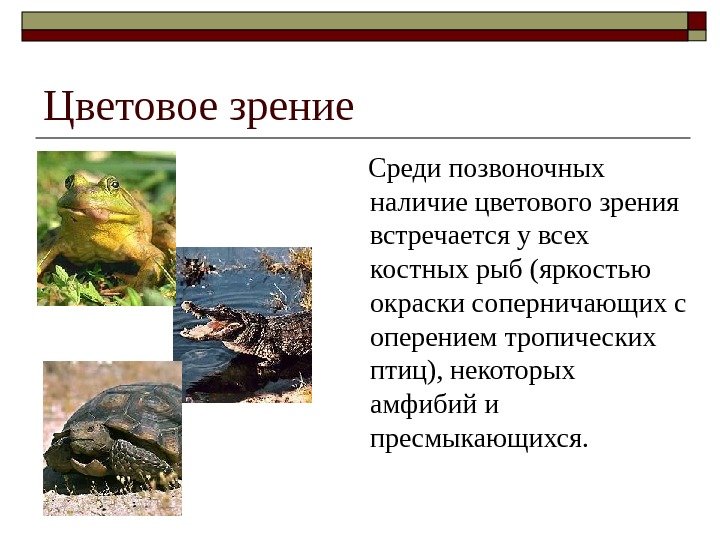 Цветовое зрение

Среди позвоночных наличие цветового зрения встречается у всех костных рыб (яркостью окраски соперничающих с оперением тропических птиц), некоторых амфибий и пресмыкающихся.